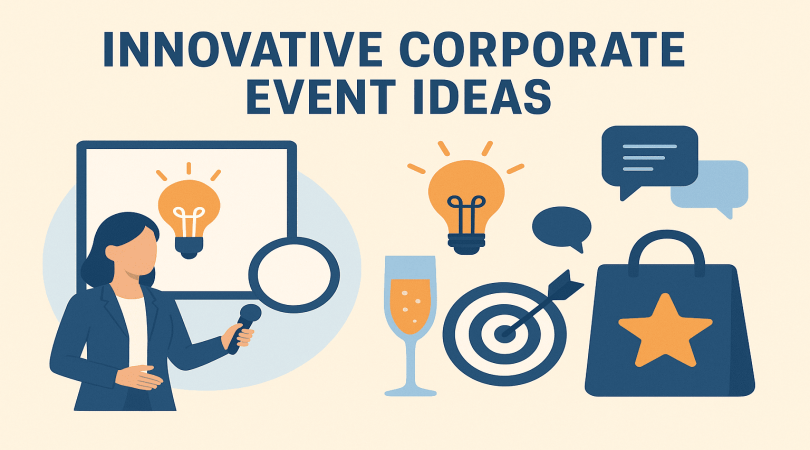 INNOVATIVE CORPORATE EVENT IDEAS